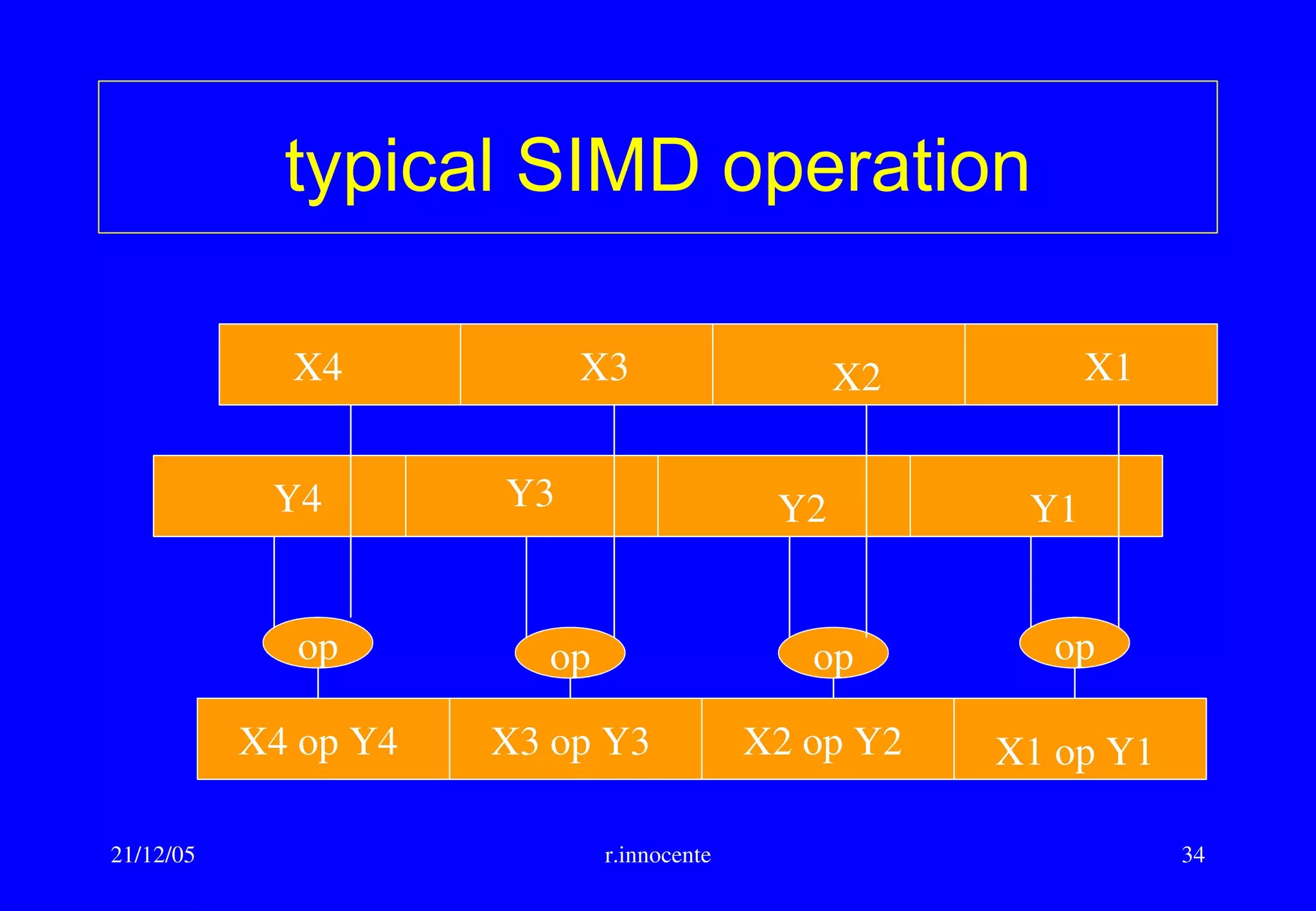 typical SIMD operation

X4 X3 X2 X1

Y4 Y3 Y2 Y1

op op op op

X4 op Y4 X3 op Y3 X2 op Y2 X1 op Y1

21/12/05 r.innocente 34